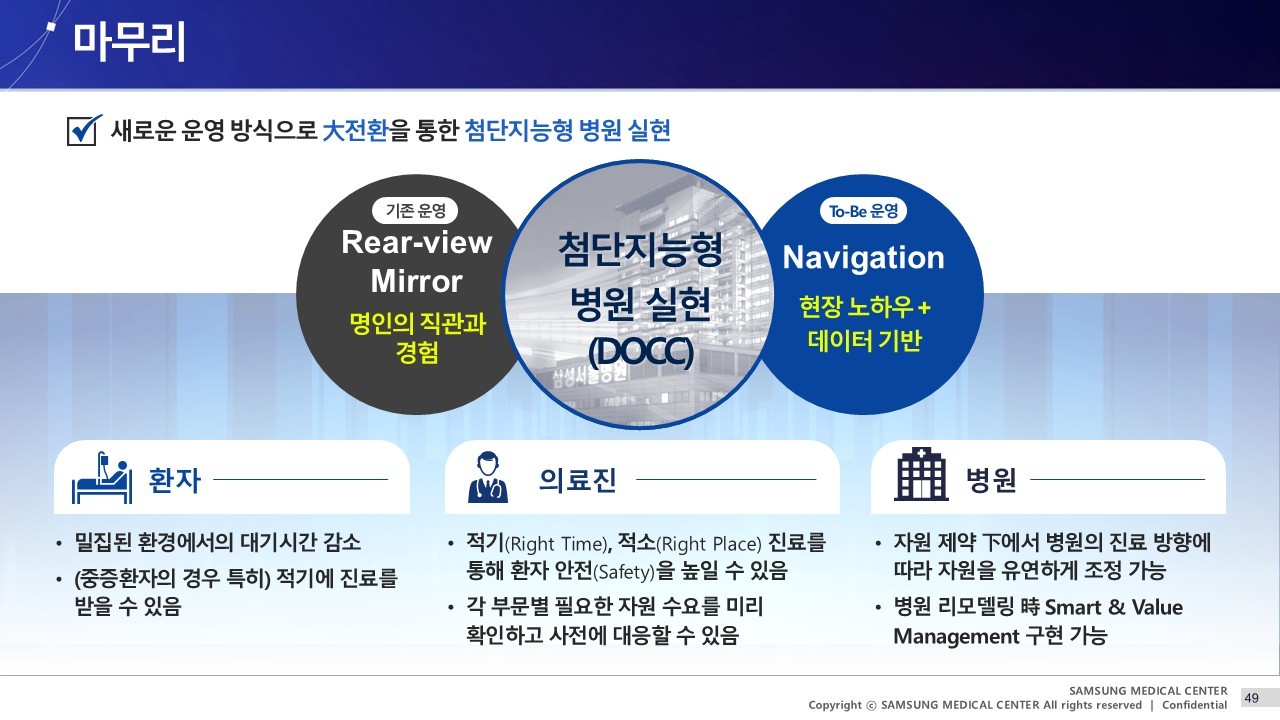 마무리

새로운 운영 방식으로 大전환을 통한 첨단지능형 병원 실현

기존 운영
Rear-view Mirror
명인의 직관과 경험

첨단지능형 병원 실현 (DOCC)

삼성서울병원

To-Be 운영
Navigation
현장 노하우 + 데이터 기반

환자
• 밀집된 환경에서의 대기시간 감소
• (중증환자의 경우 특히) 적기에 진료를 받을 수 있음

의료진
• 적기(Right Time), 적소(Right Place) 진료를 통해 환자 안전(Safety)을 높일 수 있음
• 각 부문별 필요한 자원 수요를 미리 확인하고 사전에 대응할 수 있음

병원
• 자원 제약 下에서 병원의 진료 방향에 따라 자원을 유연하게 조정 가능
• 병원 리모델링 時 Smart & Value Management 구현 가능

SAMSUNG MEDICAL CENTER
Copyright ⓒ SAMSUNG MEDICAL CENTER All rights reserved | Confidential
49